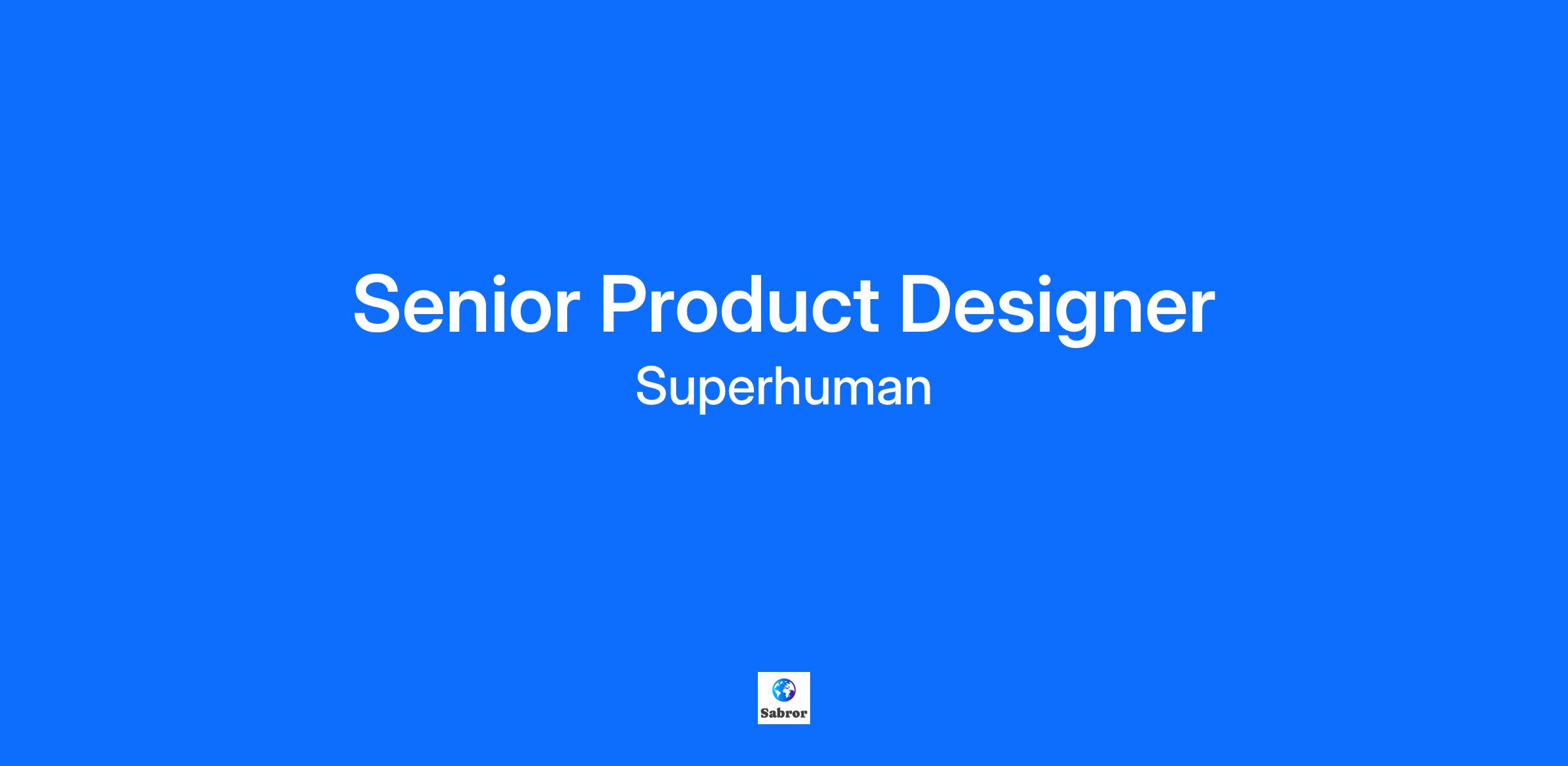 Senior Product Designer
Superhuman

Sabror